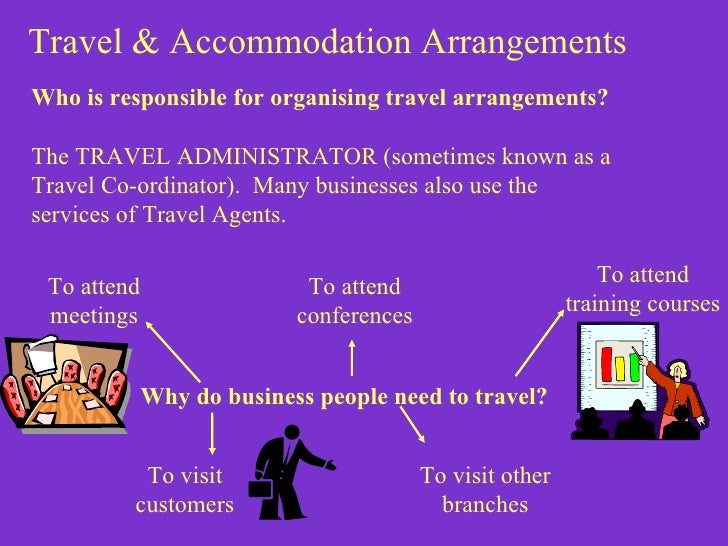 Travel & Accommodation Arrangements

Who is responsible for organising travel arrangements?

The TRAVEL ADMINISTRATOR (sometimes known as a Travel Co-ordinator). Many businesses also use the services of Travel Agents.

To attend meetings

To attend conferences

To attend training courses

Why do business people need to travel?

To visit customers

To visit other branches